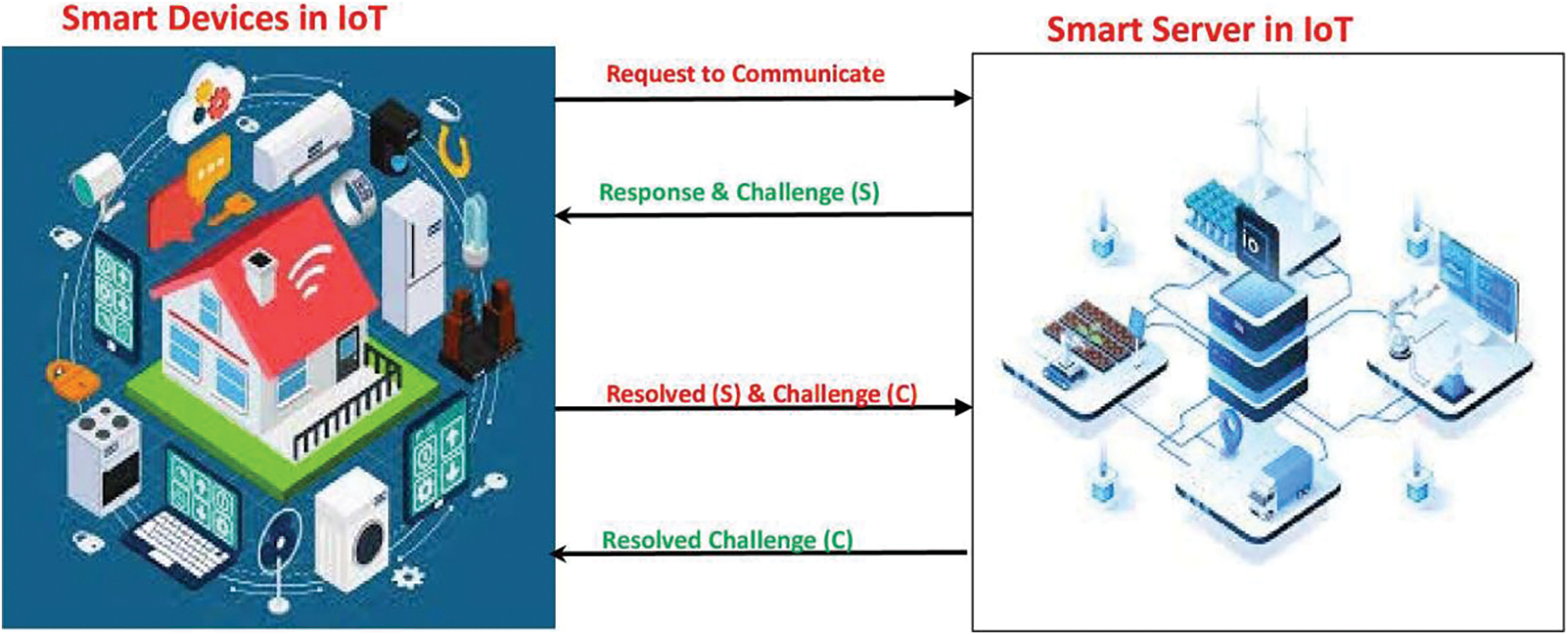 Smart Devices in IoT

Smart Server in IoT

Request to Communicate

Response & Challenge (S)

Resolved (S) & Challenge (C)

Resolved Challenge (C)

io